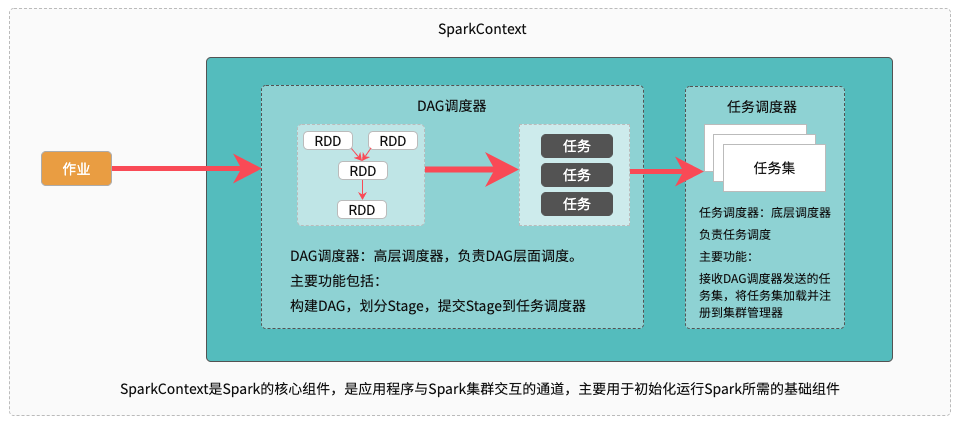 SparkContext

作业

DAG调度器

RDD
RDD
RDD
RDD

任务
任务
任务

DAG调度器：高层调度器，负责DAG层面调度。
主要功能包括：
构建DAG，划分Stage，提交Stage到任务调度器

任务调度器

任务集

任务调度器：底层调度器
负责任务调度
主要功能：
接收DAG调度器发送的任务集，将任务集加载并注册到集群管理器

SparkContext是Spark的核心组件，是应用程序与Spark集群交互的通道，主要用于初始化运行Spark所需的基础组件